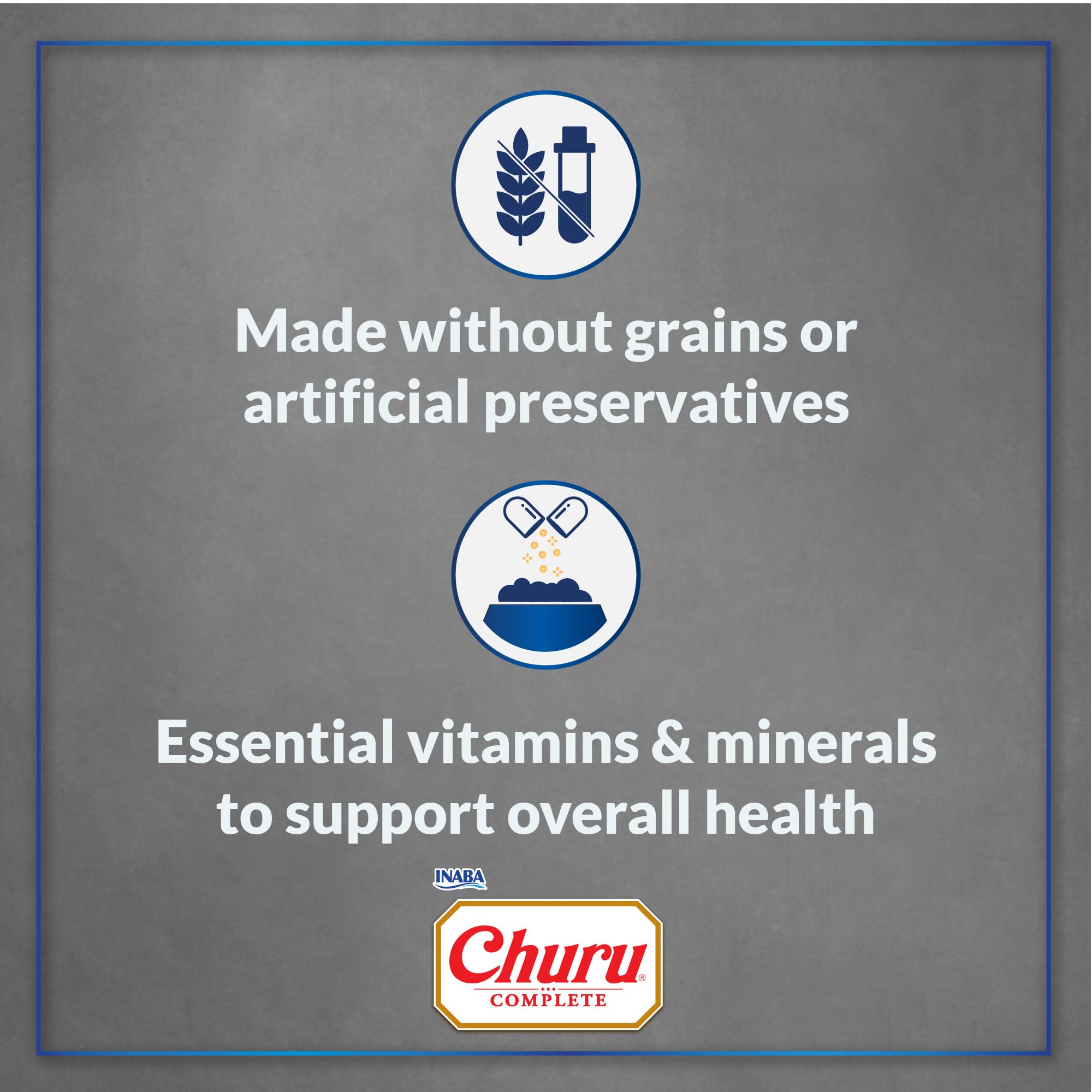 Made without grains or artificial preservatives

Essential vitamins & minerals to support overall health

INABA

Churu®

COMPLETE